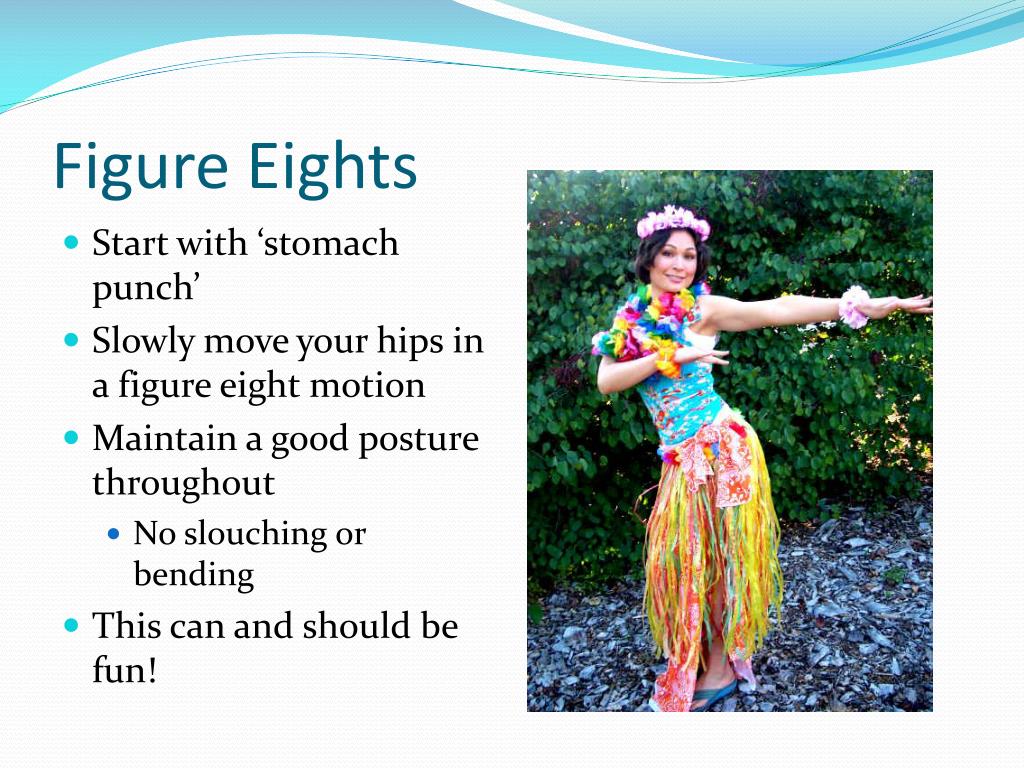 Figure Eights

- Start with ‘stomach punch’
- Slowly move your hips in a figure eight motion
- Maintain a good posture throughout
  - No slouching or bending
- This can and should be fun!